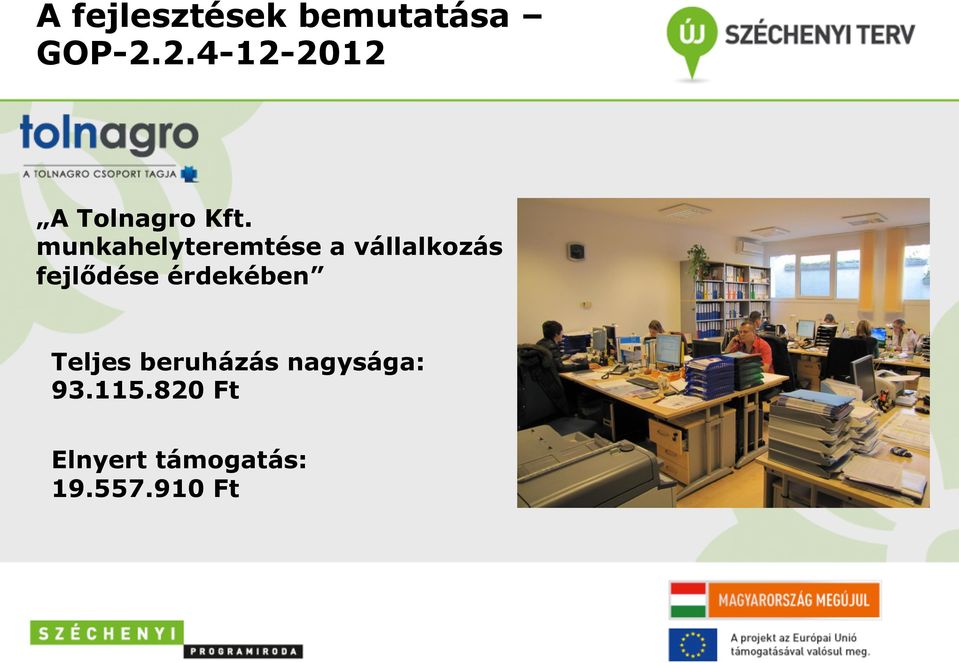 A fejlesztések bemutatása – GOP-2.2.4-12-2012

ÚJ SZÉCHENYI TERV

tolnagro
A TOLNAGRO CSOPORT TAGJA

„A Tolnagro Kft. munkahelyteremtése a vállalkozás fejlődése érdekében”

Teljes beruházás nagysága: 93.115.820 Ft

Elnyert támogatás: 19.557.910 Ft

SZÉCHENYI PROGRAMIRODA

MAGYARORSZÁG MEGÚJUL

A projekt az Európai Unió támogatásával valósul meg.